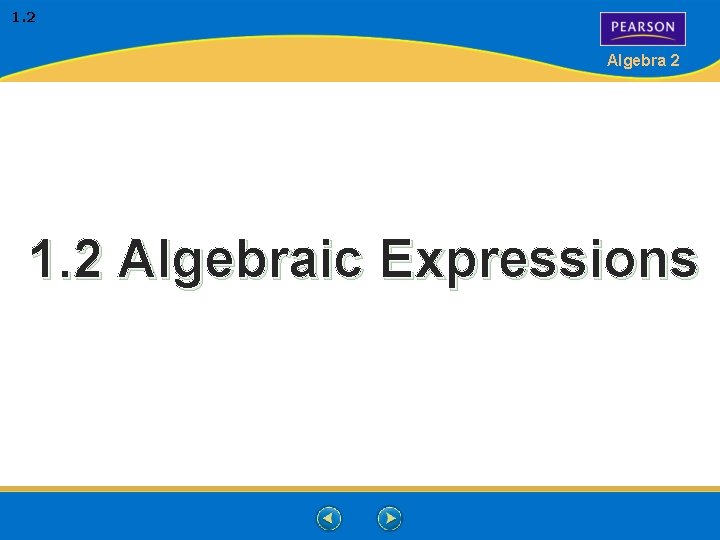 1.2

PEARSON

Algebra 2

1.2 Algebraic Expressions